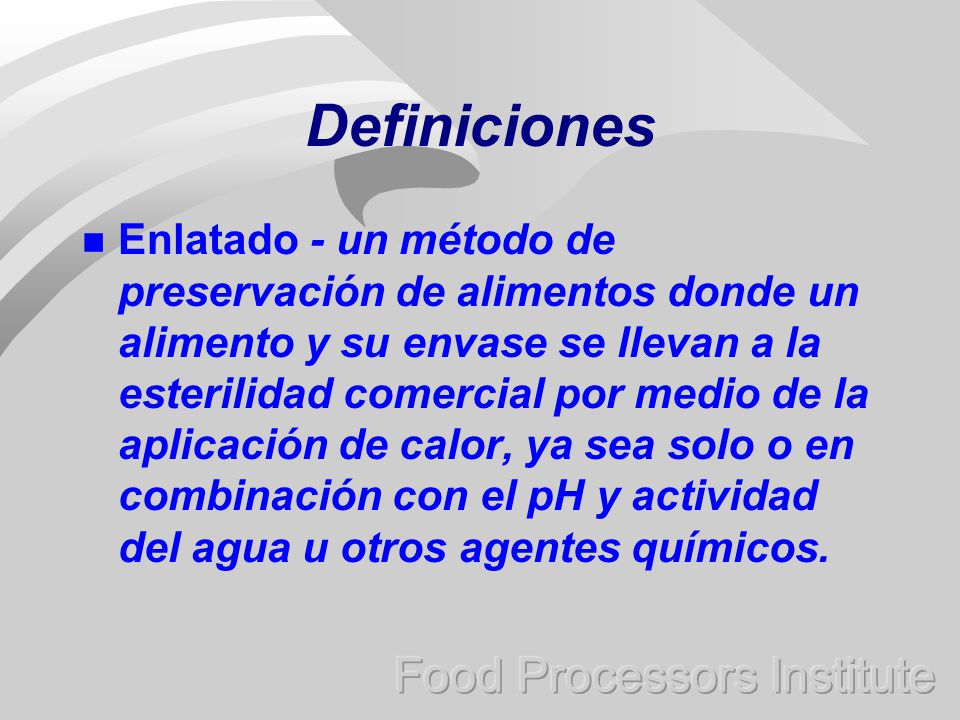 Definiciones

Enlatado - un método de preservación de alimentos donde un alimento y su envase se llevan a la esterilidad comercial por medio de la aplicación de calor, ya sea solo o en combinación con el pH y actividad del agua u otros agentes químicos.

Food Processors Institute